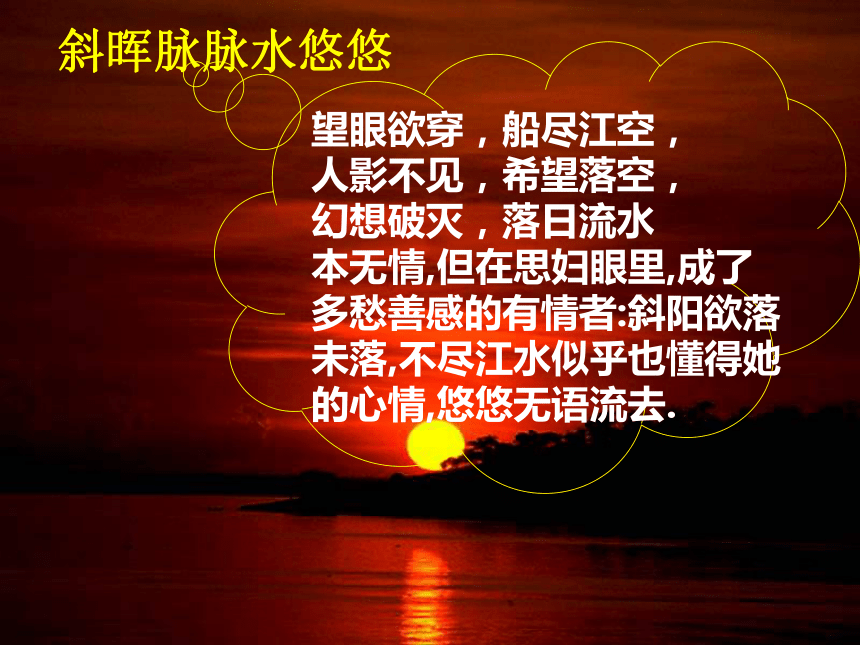 斜晖脉脉水悠悠

望眼欲穿，船尽江空，人影不见，希望落空，幻想破灭，落日流水本无情,但在思妇眼里,成了多愁善感的有情者:斜阳欲落未落,不尽江水似乎也懂得她的心情,悠悠无语流去.